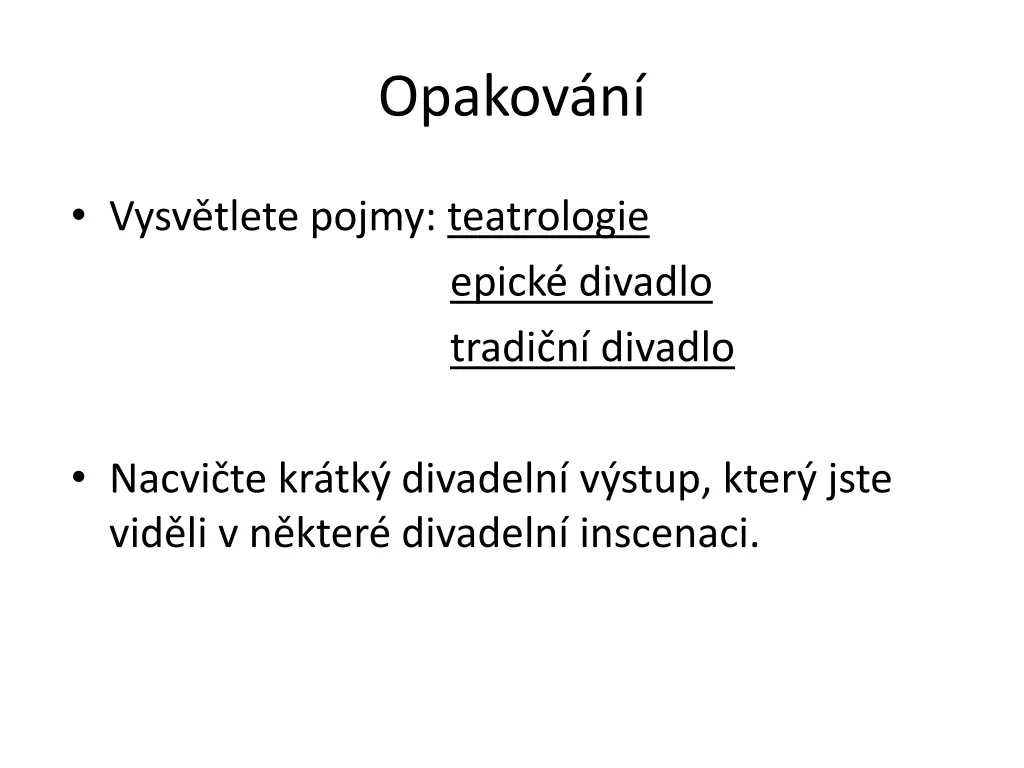 Opakování

• Vysvětlete pojmy: teatrologie
epické divadlo
tradiční divadlo

• Nacvičte krátký divadelní výstup, který jste viděli v některé divadelní inscenaci.